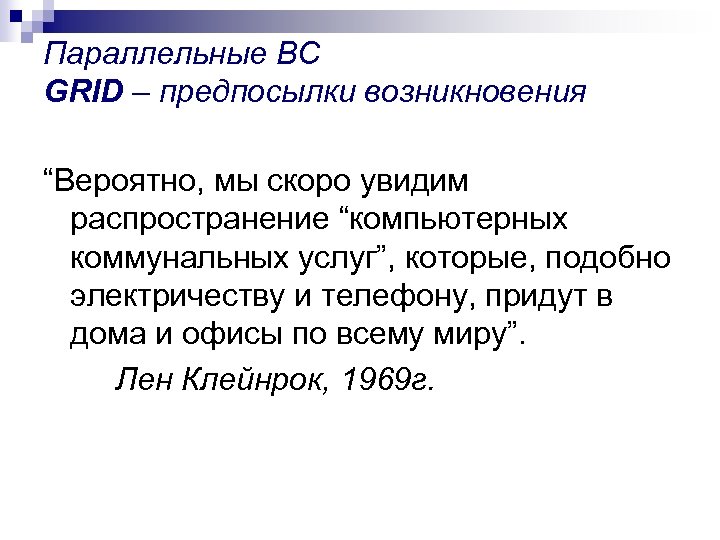 Параллельные ВС
GRID – предпосылки возникновения

“Вероятно, мы скоро увидим распространение “компьютерных коммунальных услуг”, которые, подобно электричеству и телефону, придут в дома и офисы по всему миру”.

Лен Клейнрок, 1969г.